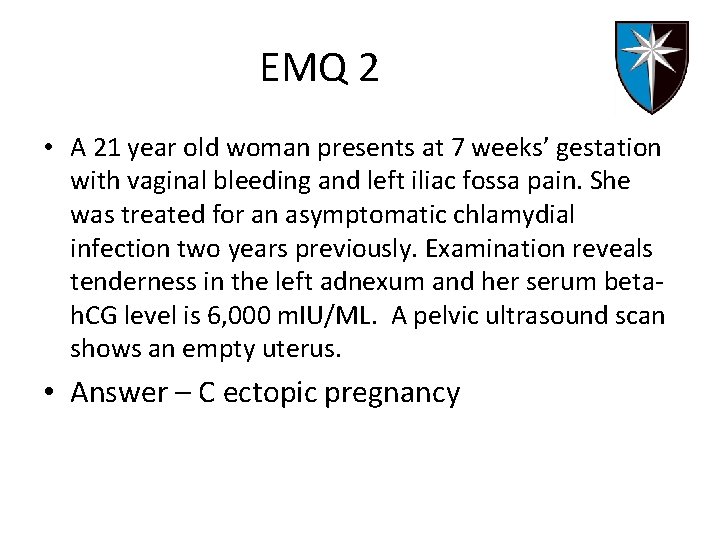 EMQ 2

• A 21 year old woman presents at 7 weeks' gestation with vaginal bleeding and left iliac fossa pain. She was treated for an asymptomatic chlamydial infection two years previously. Examination reveals tenderness in the left adnexum and her serum beta-hCG level is 6,000 mIU/ML. A pelvic ultrasound scan shows an empty uterus.

• Answer – C ectopic pregnancy